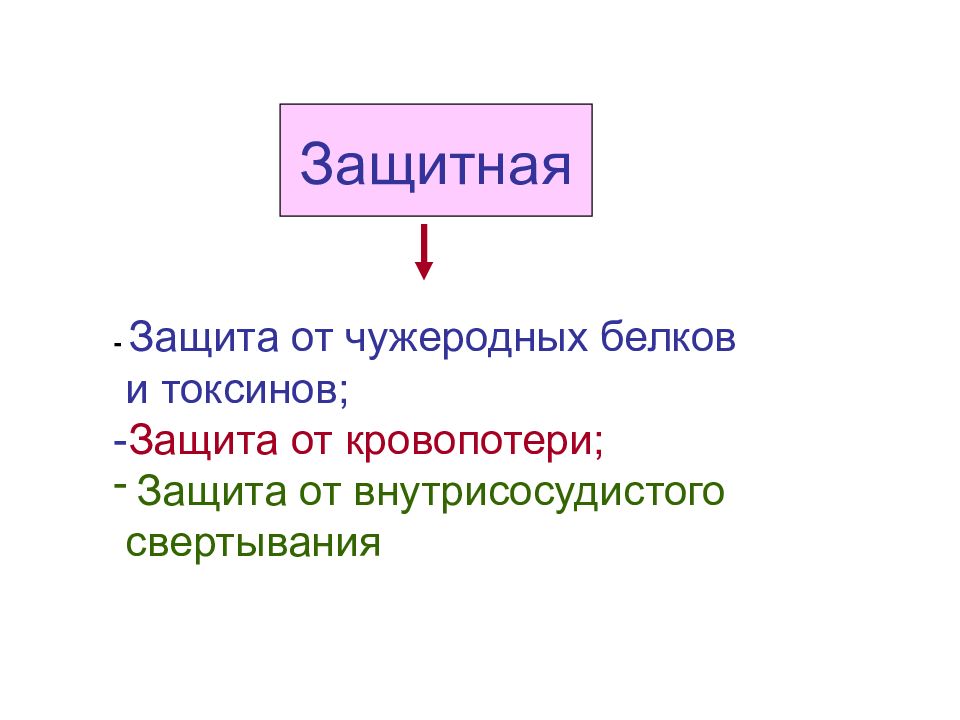 Защитная

- Защита от чужеродных белков и токсинов;
-Защита от кровопотери;
- Защита от внутрисосудистого свертывания